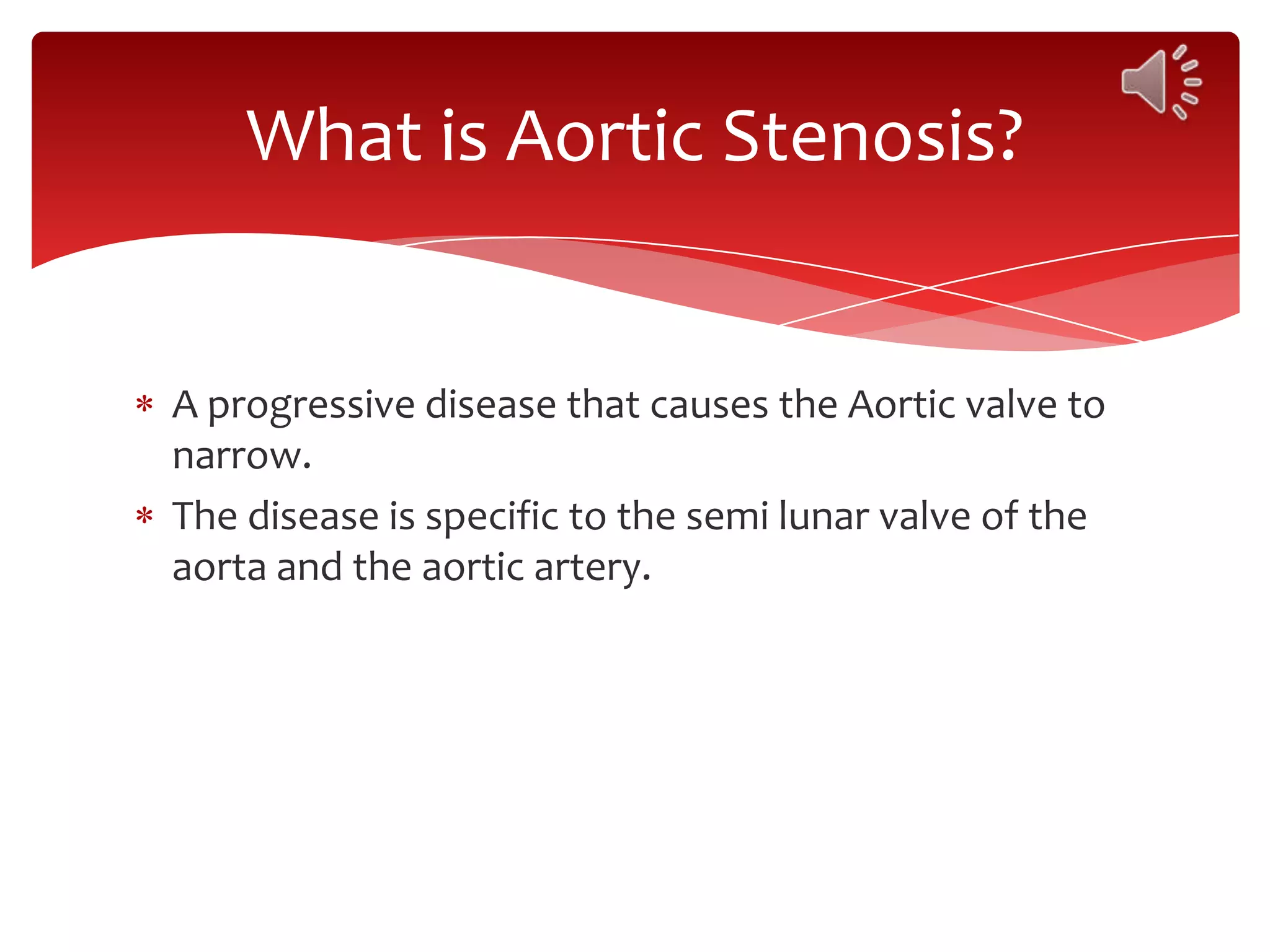 What is Aortic Stenosis?

* A progressive disease that causes the Aortic valve to narrow.
* The disease is specific to the semi lunar valve of the aorta and the aortic artery.